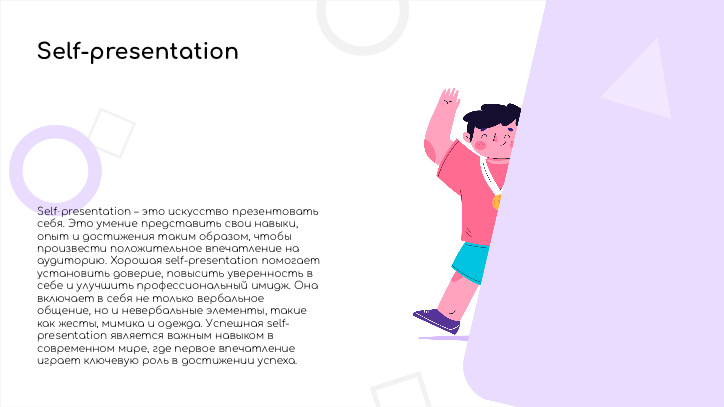 Self-presentation

Self-presentation – это искусство презентовать себя. Это умение представить свои навыки, опыт и достижения таким образом, чтобы произвести положительное впечатление на аудиторию. Хорошая self-presentation помогает установить доверие, повысить уверенность в себе и улучшить профессиональный имидж. Она включает в себя не только вербальное общение, но и невербальные элементы, такие как жесты, мимика и одежда. Успешная self-presentation является важным навыком в современном мире, где первое впечатление играет ключевую роль в достижении успеха.